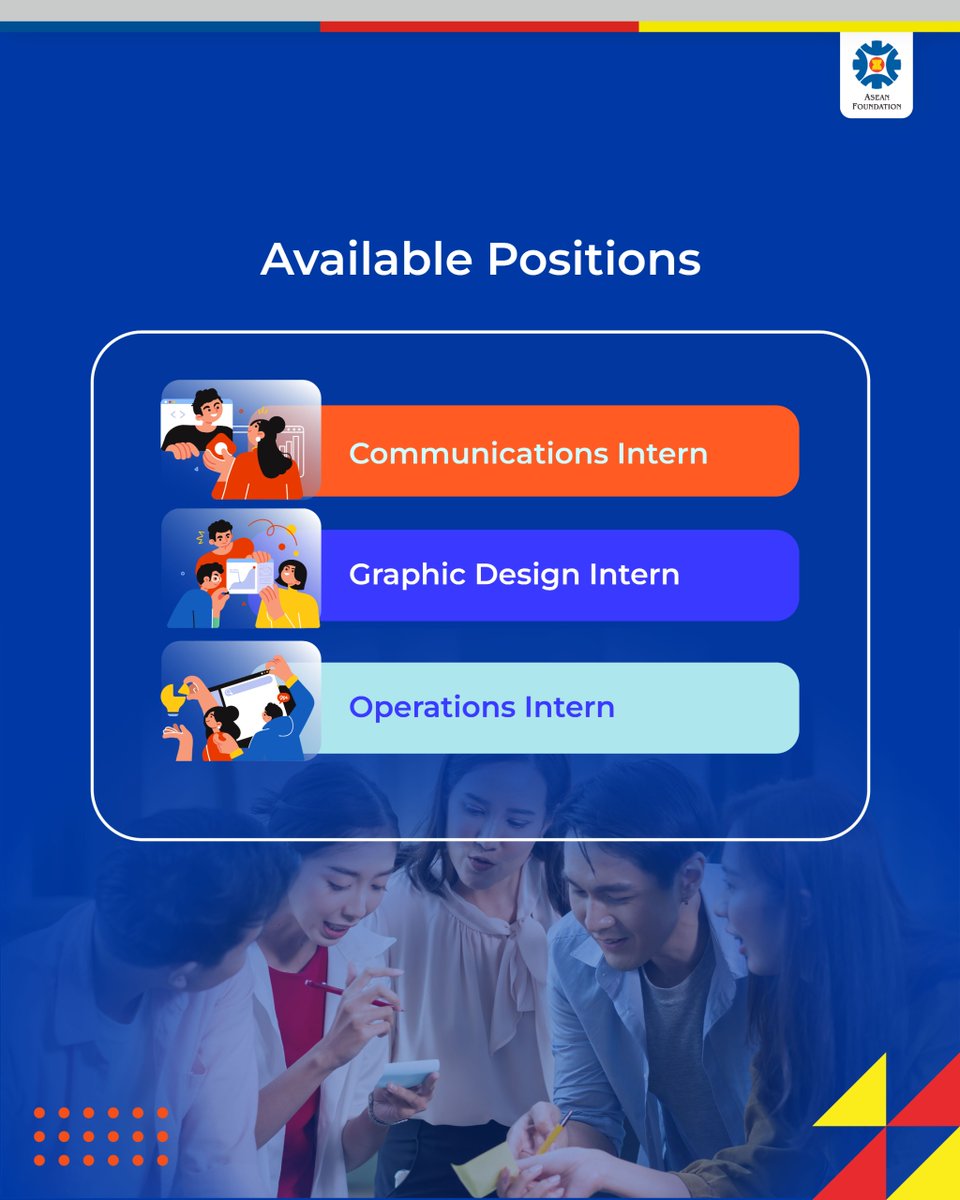 ASEAN FOUNDATION

Available Positions

Communications Intern

Graphic Design Intern

Operations Intern